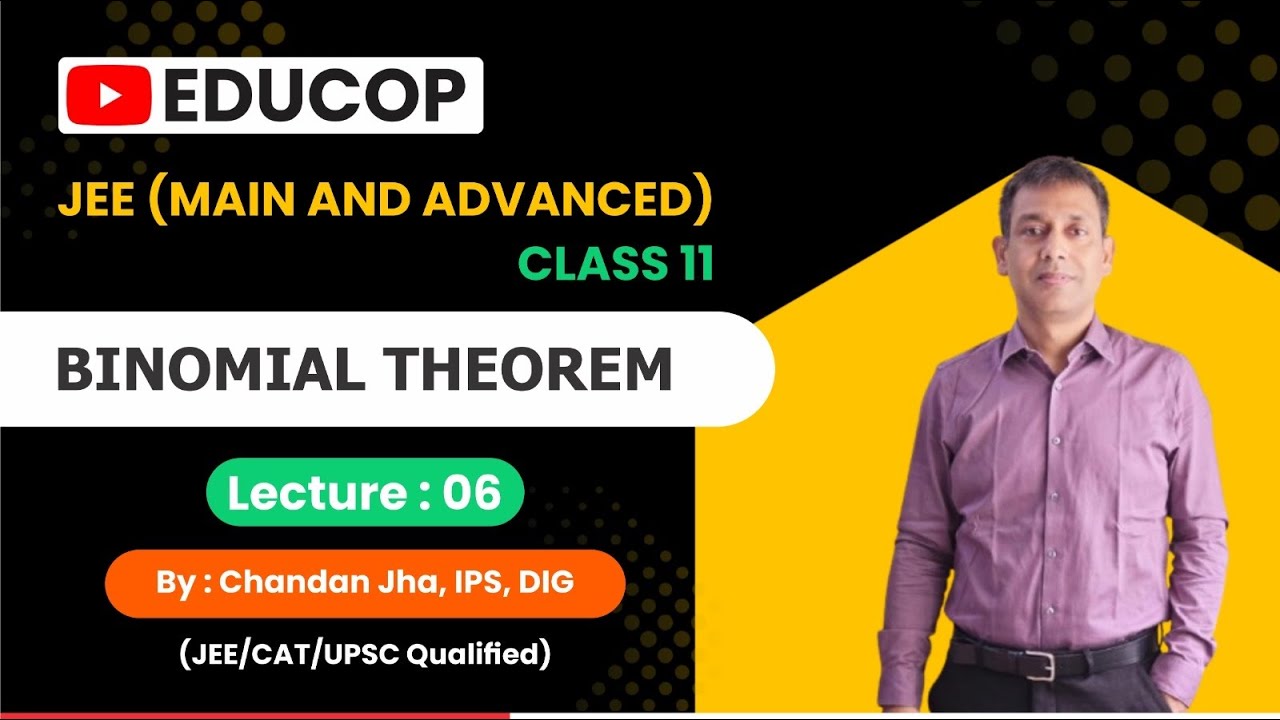 EDUCOP

JEE (MAIN AND ADVANCED)

CLASS 11

BINOMIAL THEOREM

Lecture : 06

By : Chandan Jha, IPS, DIG

(JEE/CAT/UPSC Qualified)